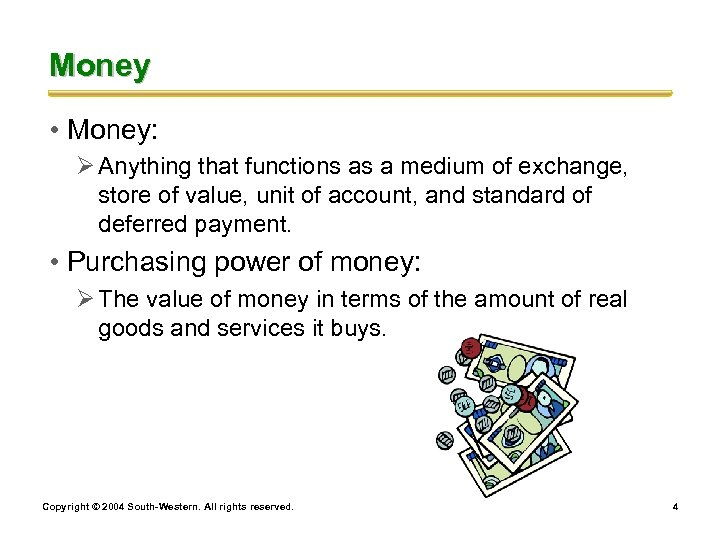 Money

• Money:

➢ Anything that functions as a medium of exchange, store of value, unit of account, and standard of deferred payment.

• Purchasing power of money:

➢ The value of money in terms of the amount of real goods and services it buys.

Copyright © 2004 South-Western. All rights reserved.

4